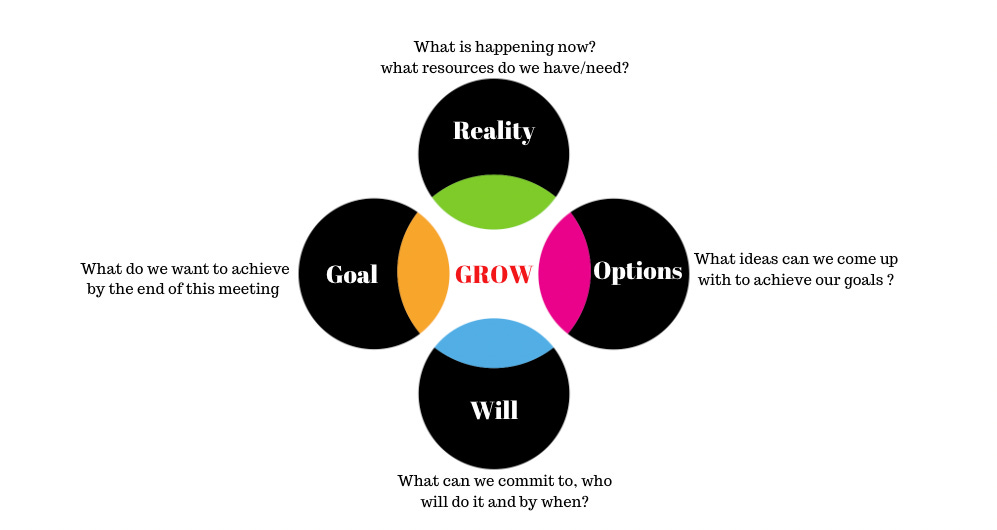 What is happening now?
what resources do we have/need?

Reality

What do we want to achieve by the end of this meeting

Goal

GROW

Options

What ideas can we come up with to achieve our goals ?

Will

What can we commit to, who will do it and by when?